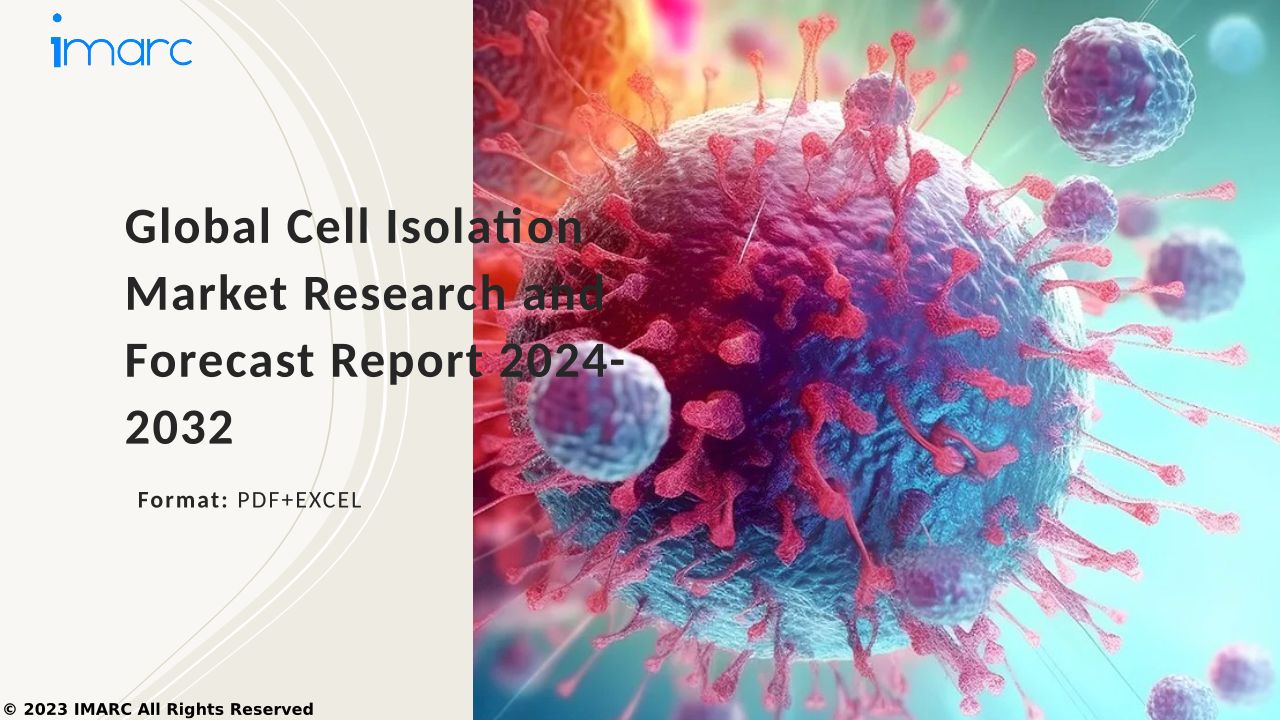 imarc

Global Cell Isolation Market Research and Forecast Report 2024-2032

Format: PDF+EXCEL

© 2023 IMARC All Rights Reserved